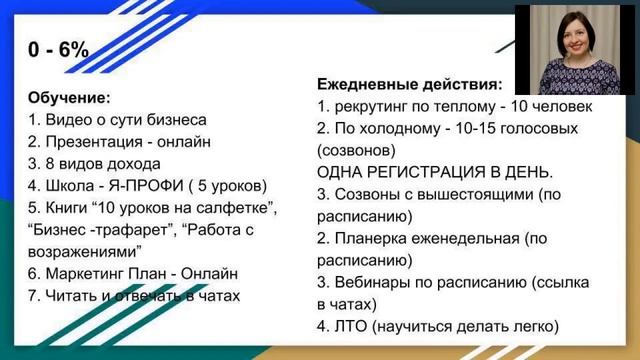 0 - 6%

Обучение:
1. Видео о сути бизнеса
2. Презентация - онлайн
3. 8 видов дохода
4. Школа - Я-ПРОФИ ( 5 уроков)
5. Книги “10 уроков на салфетке”, “Бизнес -трафарет”, “Работа с возражениями”
6. Маркетинг План - Онлайн
7. Читать и отвечать в чатах

Ежедневные действия:
1. рекрутинг по теплому - 10 человек
2. По холодному - 10-15 голосовых (созвонов)
ОДНА РЕГИСТРАЦИЯ В ДЕНЬ.
3. Созвоны с вышестоящими (по расписанию)
2. Планерка еженедельная (по расписанию)
3. Вебинары по расписанию (ссылка в чатах)
4. ЛТО (научиться делать легко)